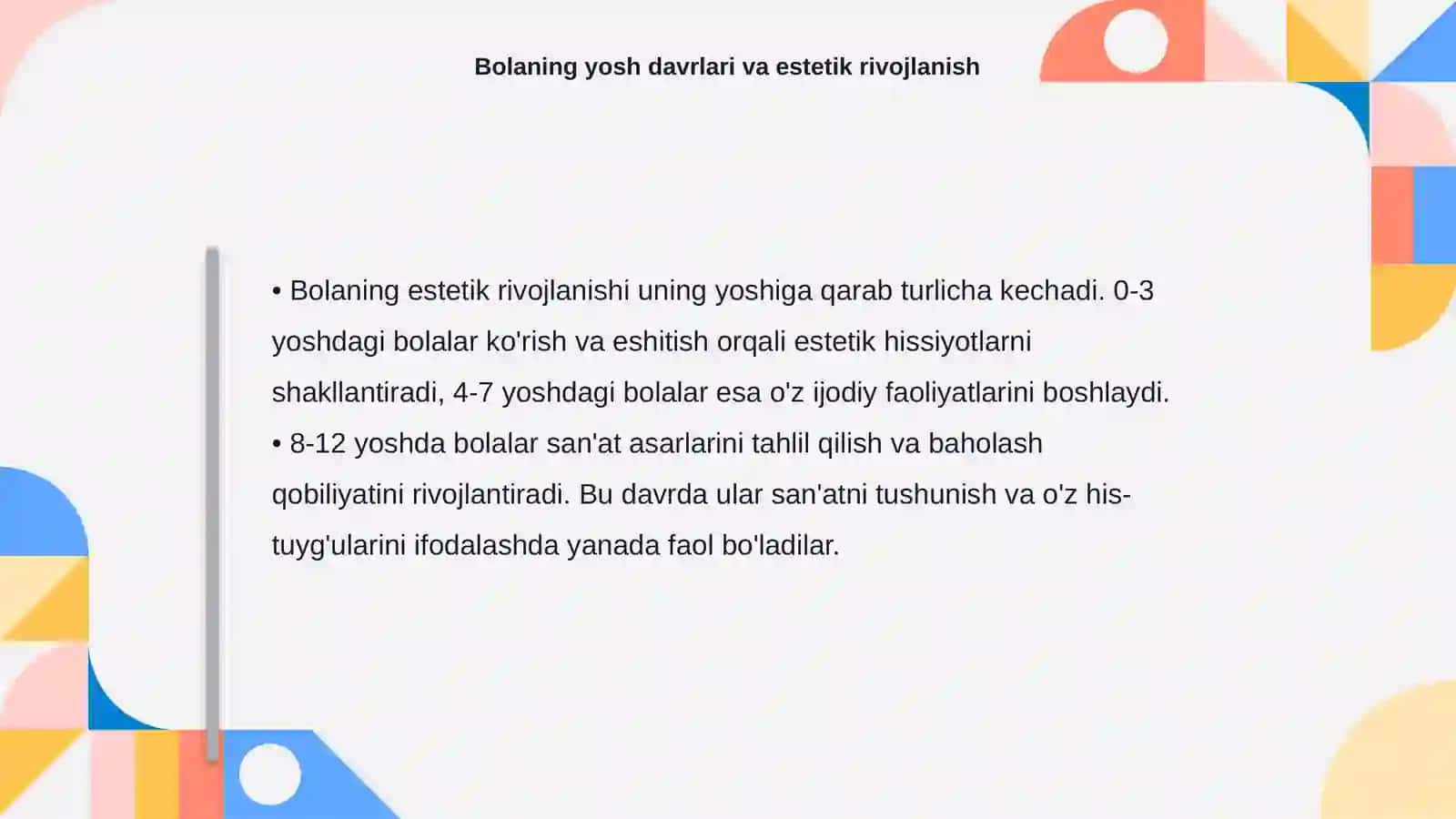 Bolaning yosh davrlari va estetik rivojlanish

• Bolaning estetik rivojlanishi uning yoshiga qarab turlicha kechadi. 0-3 yoshdagi bolalar ko'rish va eshitish orqali estetik hissiyotlarni shakllantiradi, 4-7 yoshdagi bolalar esa o'z ijodiy faoliyatlarini boshlaydi.
• 8-12 yoshda bolalar san'at asarlarini tahlil qilish va baholash qobiliyatini rivojlantiradi. Bu davrda ular san'atni tushunish va o'z his-tuyg'ularini ifodalashda yanada faol bo'ladilar.